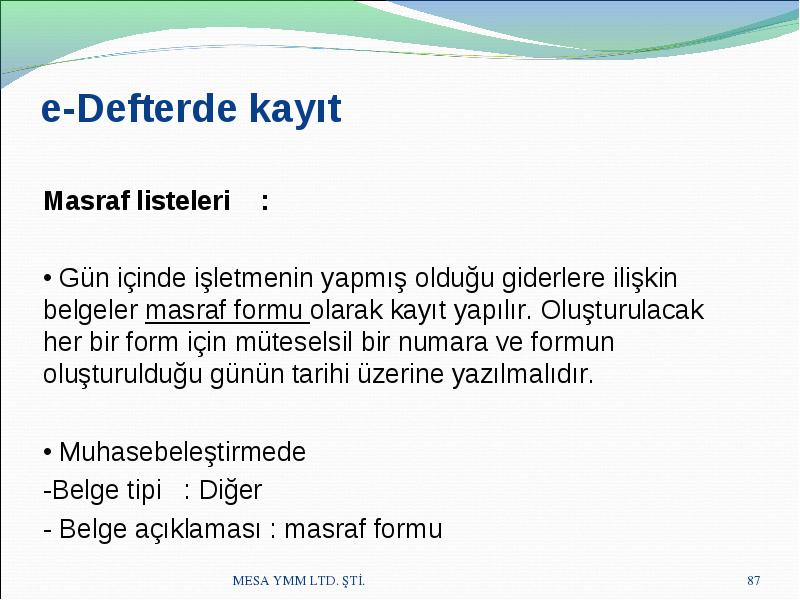 e-Defterde kayıt

Masraf listeleri :

• Gün içinde işletmenin yapmış olduğu giderlere ilişkin belgeler masraf formu olarak kayıt yapılır. Oluşturulacak her bir form için müteselsil bir numara ve formun oluşturulduğu günün tarihi üzerine yazılmalıdır.

• Muhasebeleştirmede
-Belge tipi : Diğer
- Belge açıklaması : masraf formu

MESA YMM LTD. ŞTİ.

87